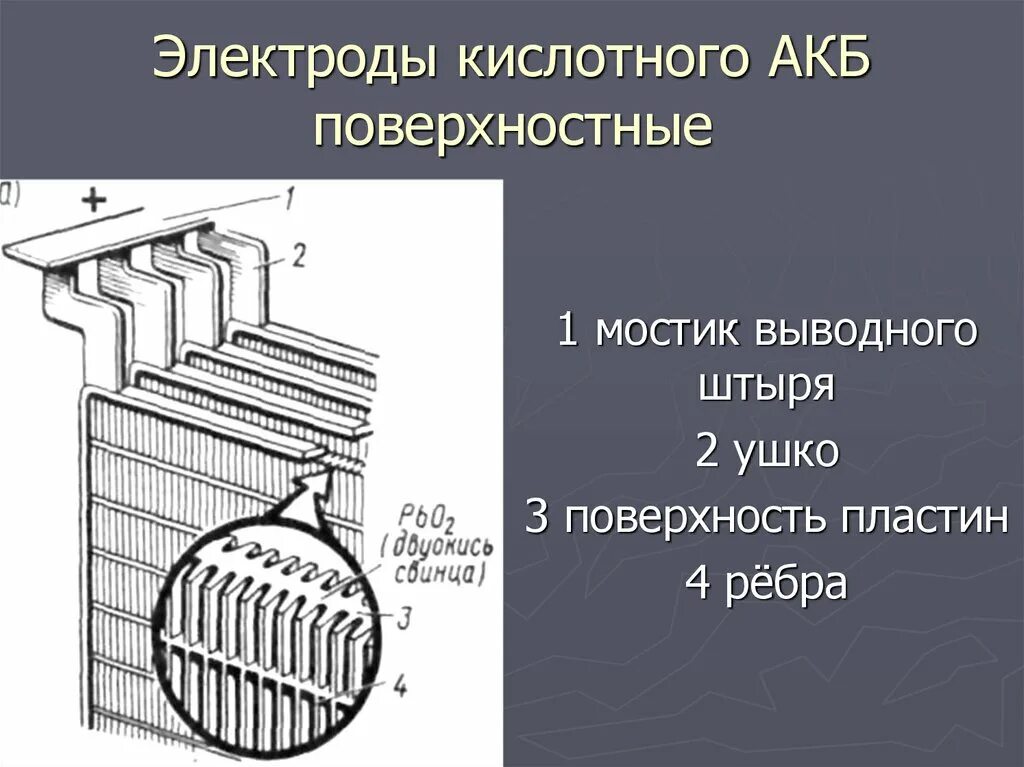 Электроды кислотного АКБ поверхностные

а)
+
1
2
$PbO_2$
(двуокись свинца)
3
4

1 мостик выводного штыря
2 ушко
3 поверхность пластин
4 рёбра